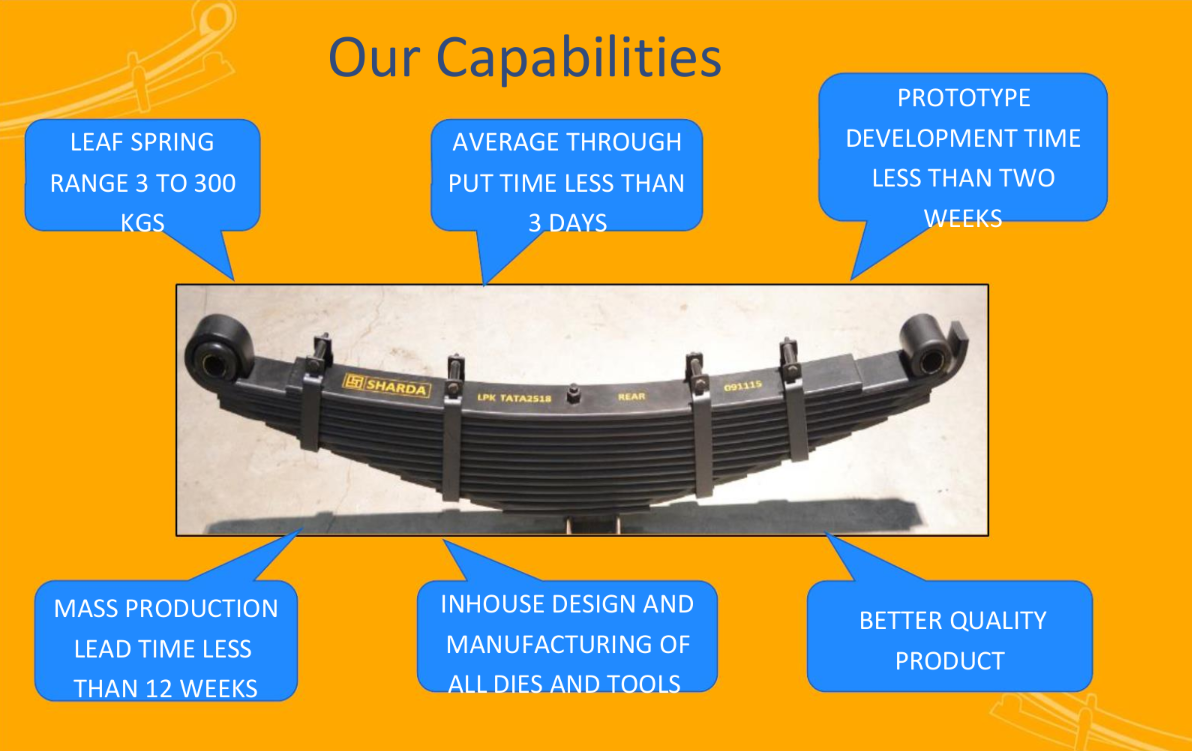 Our Capabilities

LEAF SPRING RANGE 3 TO 300 KGS

AVERAGE THROUGH PUT TIME LESS THAN 3 DAYS

PROTOTYPE DEVELOPMENT TIME LESS THAN TWO WEEKS

SHARDA

LPK TATA2518

REAR

091115

MASS PRODUCTION LEAD TIME LESS THAN 12 WEEKS

INHOUSE DESIGN AND MANUFACTURING OF ALL DIES AND TOOLS

BETTER QUALITY PRODUCT